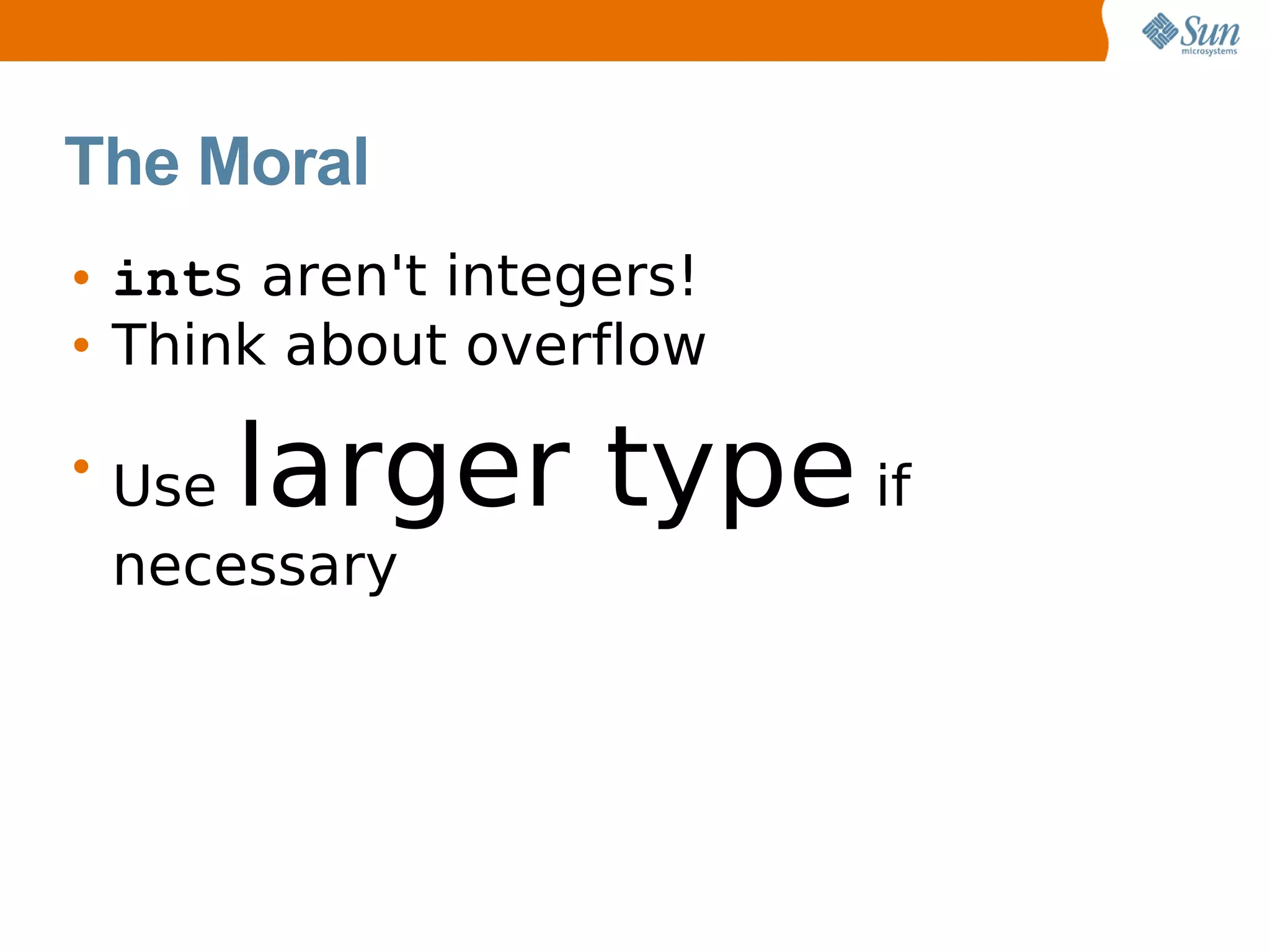 Sun microsystems

The Moral

• ints aren't integers!
• Think about overflow
• Use larger type if necessary